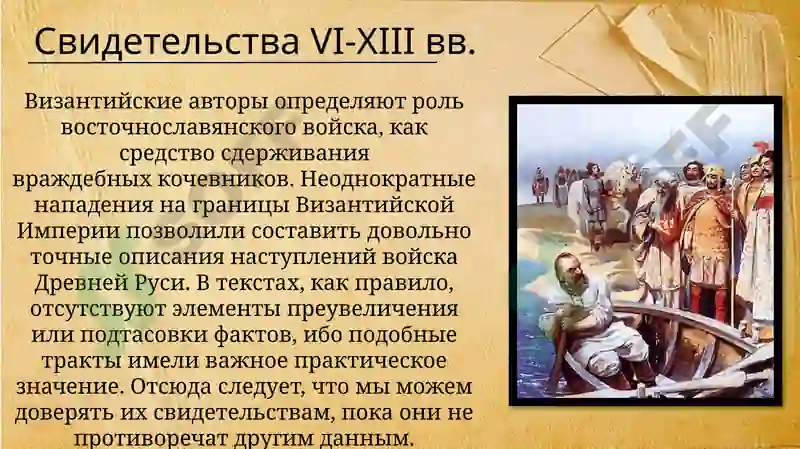 Свидетельства VI-XIII вв.

Византийские авторы определяют роль восточнославянского войска, как средство сдерживания враждебных кочевников. Неоднократные нападения на границы Византийской Империи позволили составить довольно точные описания наступлений войска Древней Руси. В текстах, как правило, отсутствуют элементы преувеличения или подтасовки фактов, ибо подобные тракты имели важное практическое значение. Отсюда следует, что мы можем доверять их свидетельствам, пока они не противоречат другим данным.